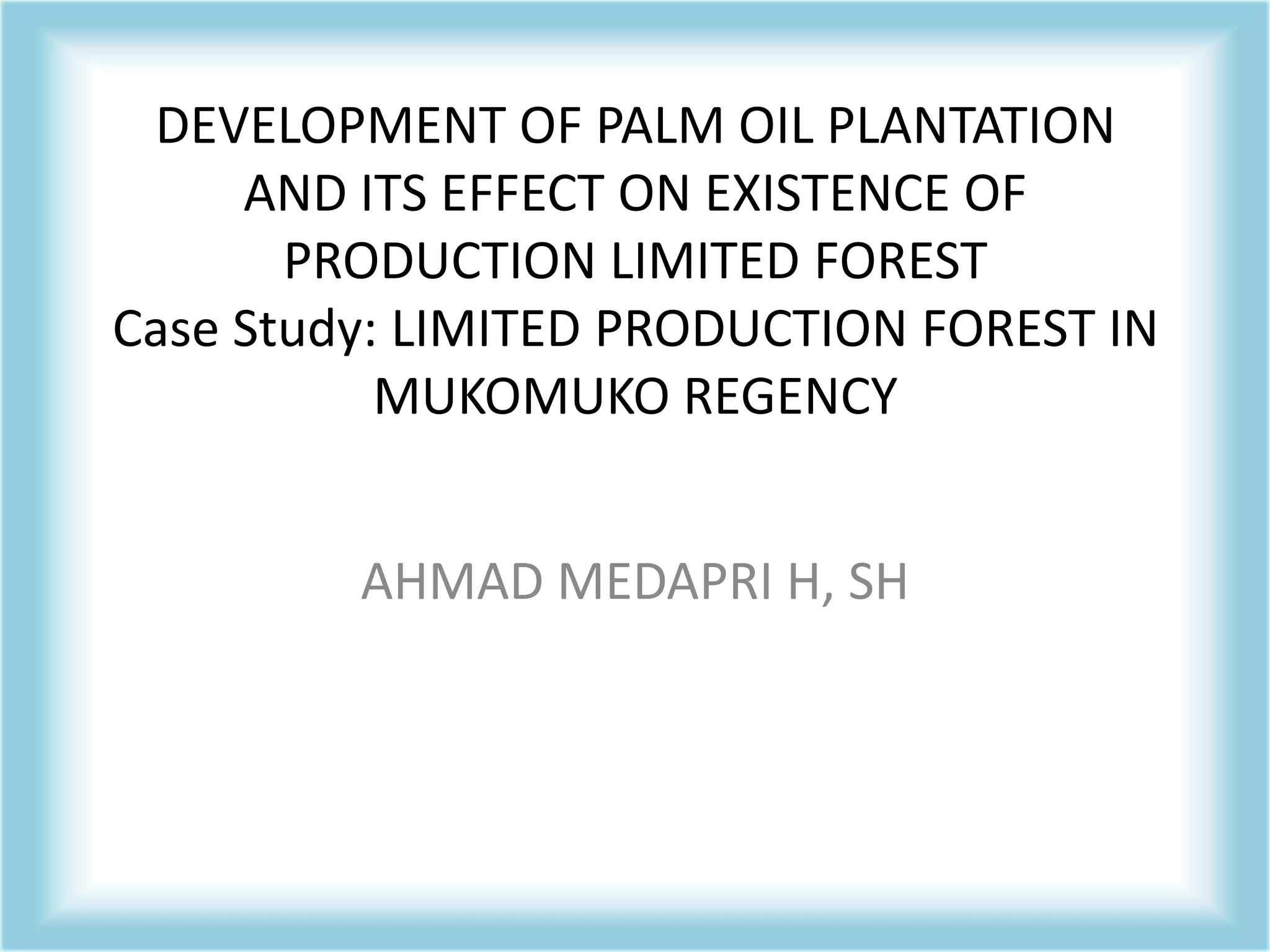 DEVELOPMENT OF PALM OIL PLANTATION AND ITS EFFECT ON EXISTENCE OF PRODUCTION LIMITED FOREST
Case Study: LIMITED PRODUCTION FOREST IN MUKOMUKO REGENCY

AHMAD MEDAPRI H, SH